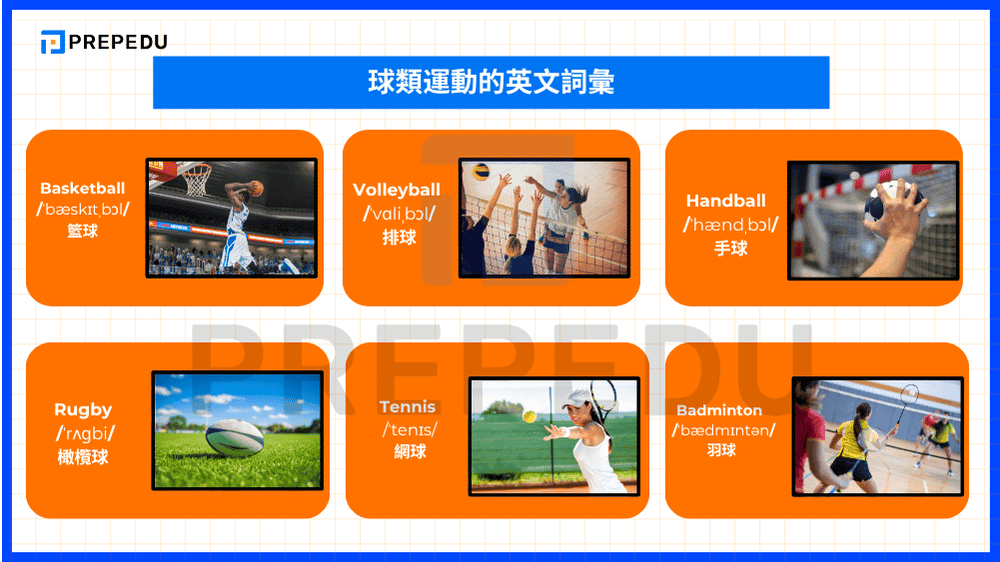 PREPEDU

球類運動的英文詞彙

Basketball
/ˈbæskɪtˌbɔl/
籃球

Volleyball
/ˈvɑliˌbɔl/
排球

Handball
/ˈhændˌbɔl/
手球

Rugby
/ˈrʌgbi/
橄欖球

Tennis
/ˈtenɪs/
網球

Badminton
/ˈbædmɪntən/
羽球

PREPEDU